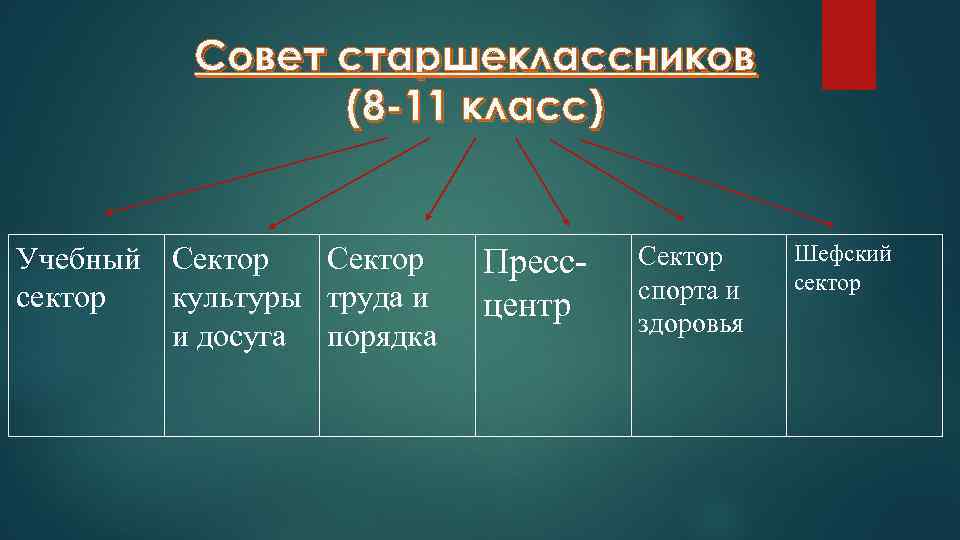 Совет старшеклассников
(8-11 класс)

| Учебный сектор | Сектор культуры и досуга | Сектор труда и порядка | Пресс-центр | Сектор спорта и здоровья | Шефский сектор |
|---|---|---|---|---|---|